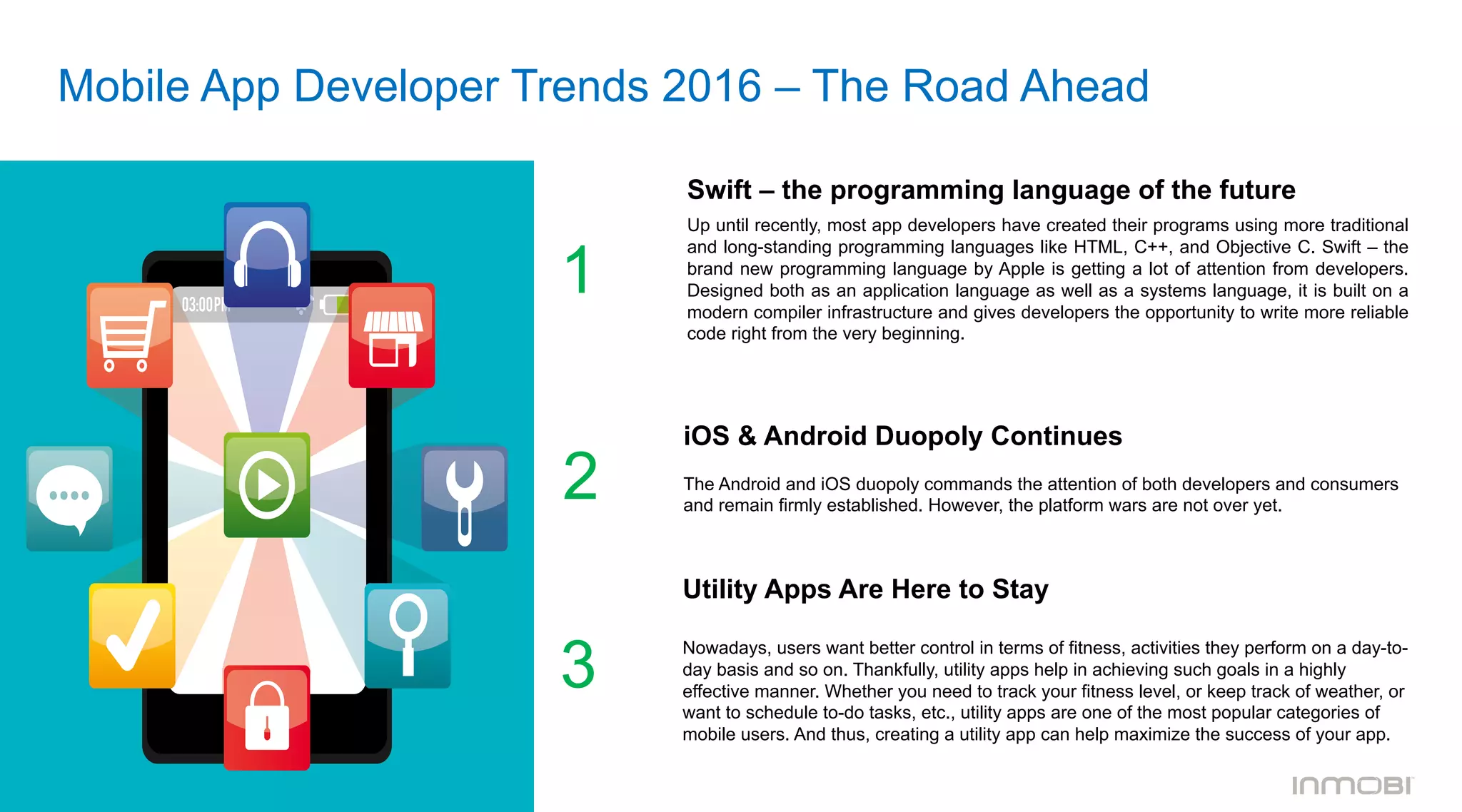 Mobile App Developer Trends 2016 – The Road Ahead

03:00PM

1

Swift – the programming language of the future

Up until recently, most app developers have created their programs using more traditional and long-standing programming languages like HTML, C++, and Objective C. Swift – the brand new programming language by Apple is getting a lot of attention from developers. Designed both as an application language as well as a systems language, it is built on a modern compiler infrastructure and gives developers the opportunity to write more reliable code right from the very beginning.

2

iOS & Android Duopoly Continues

The Android and iOS duopoly commands the attention of both developers and consumers and remain firmly established. However, the platform wars are not over yet.

3

Utility Apps Are Here to Stay

Nowadays, users want better control in terms of fitness, activities they perform on a day-to-day basis and so on. Thankfully, utility apps help in achieving such goals in a highly effective manner. Whether you need to track your fitness level, or keep track of weather, or want to schedule to-do tasks, etc., utility apps are one of the most popular categories of mobile users. And thus, creating a utility app can help maximize the success of your app.

INMOBI